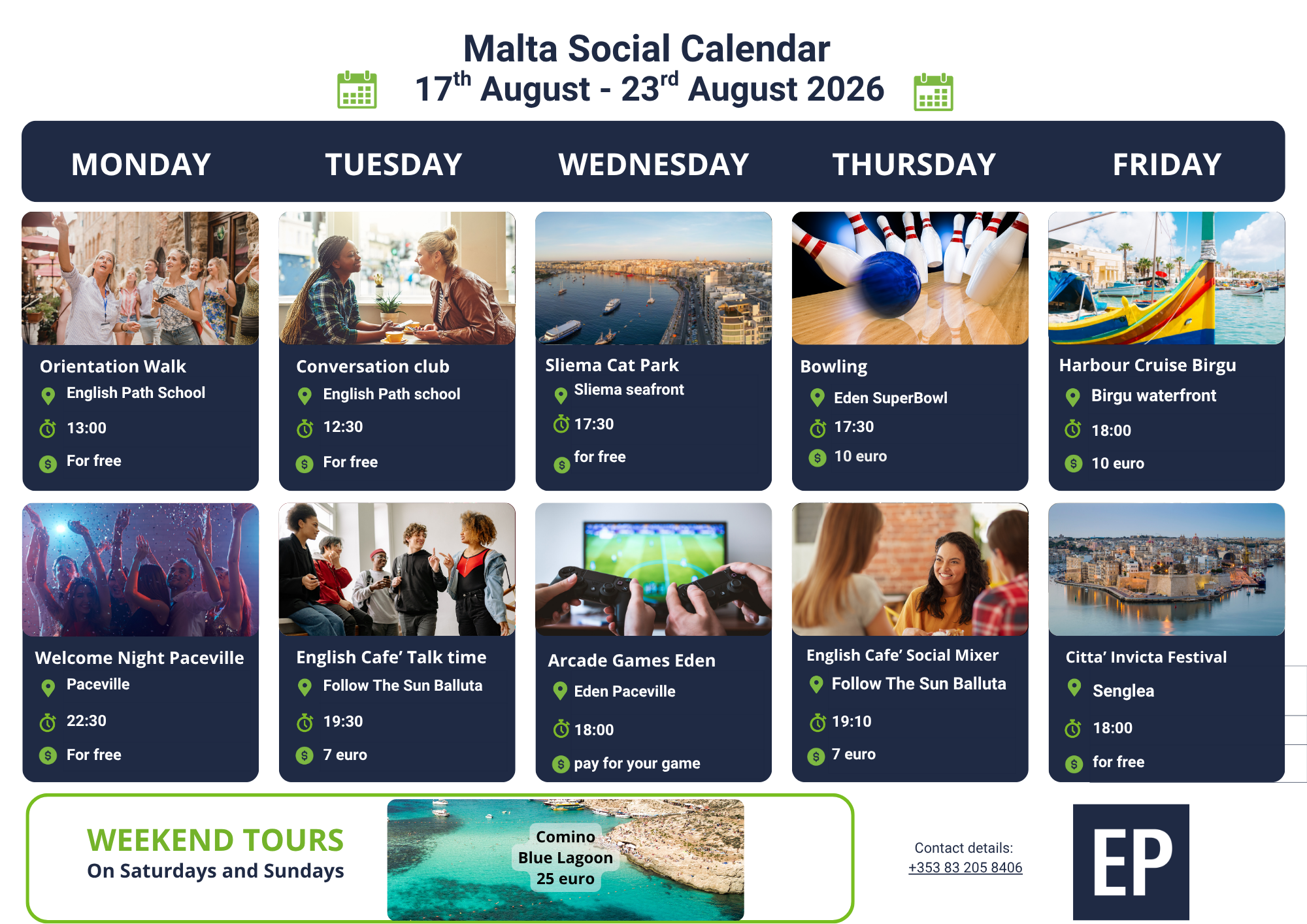 Malta Social Calendar
17$^{th}$ August - 23$^{rd}$ August 2026

MONDAY

Orientation Walk
English Path School
13:00
For free

Welcome Night Paceville
Paceville
22:30
For free

TUESDAY

Conversation club
English Path school
12:30
For free

English Cafe' Talk time
Follow The Sun Balluta
19:30
7 euro

WEDNESDAY

Sliema Cat Park
Sliema seafront
17:30
for free

Arcade Games Eden
Eden Paceville
18:00
pay for your game

THURSDAY

Bowling
Eden SuperBowl
17:30
10 euro

English Cafe' Social Mixer
Follow The Sun Balluta
19:10
7 euro

FRIDAY

Harbour Cruise Birgu
Birgu waterfront
18:00
10 euro

Citta' Invicta Festival
Senglea
18:00
for free

WEEKEND TOURS
On Saturdays and Sundays

Comino
Blue Lagoon
25 euro

Contact details:
+353 83 205 8406

EP